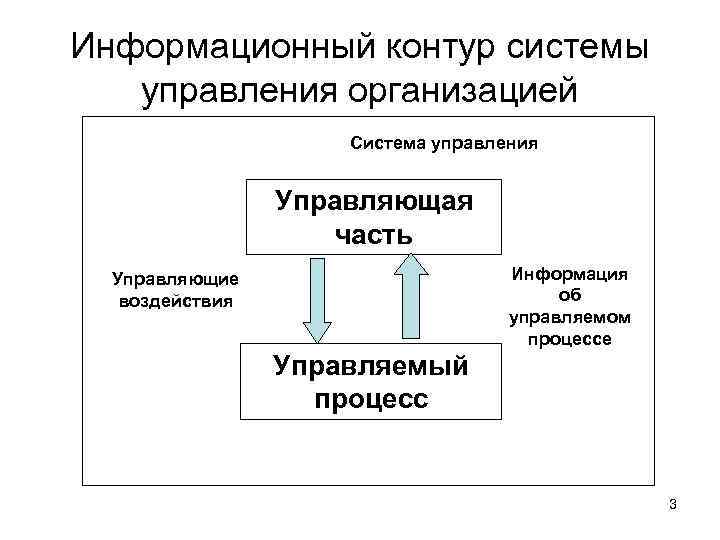 Информационный контур системы управления организацией

Система управления

Управляющая часть

Управляющие воздействия

Информация об управляемом процессе

Управляемый процесс

3